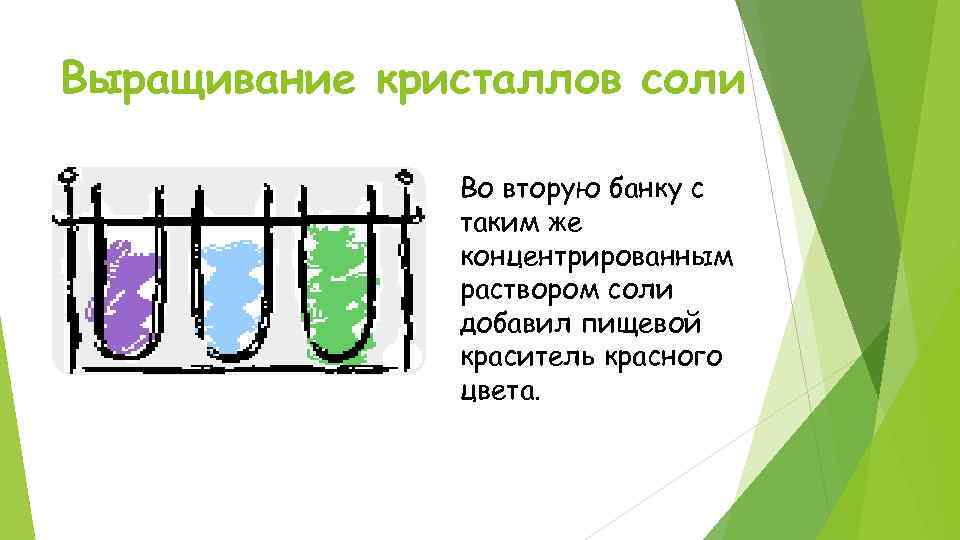 Выращивание кристаллов соли

Во вторую банку с таким же концентрированным раствором соли добавил пищевой краситель красного цвета.